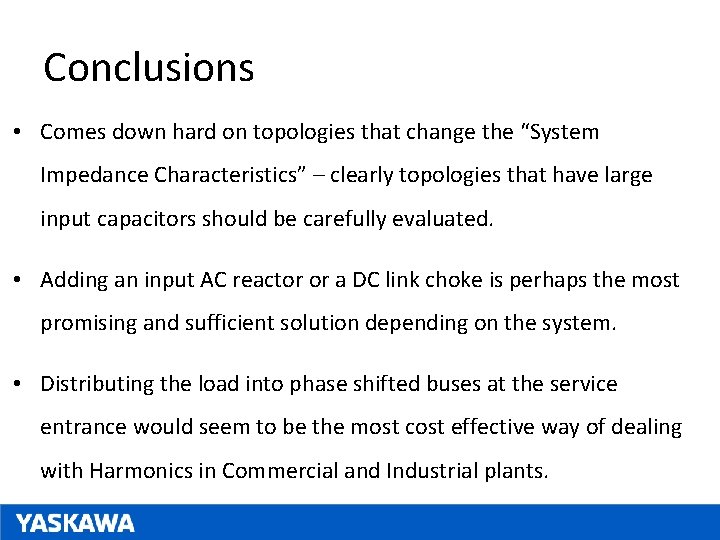 Conclusions

• Comes down hard on topologies that change the “System Impedance Characteristics” – clearly topologies that have large input capacitors should be carefully evaluated.

• Adding an input AC reactor or a DC link choke is perhaps the most promising and sufficient solution depending on the system.

• Distributing the load into phase shifted buses at the service entrance would seem to be the most cost effective way of dealing with Harmonics in Commercial and Industrial plants.

YASKAWA